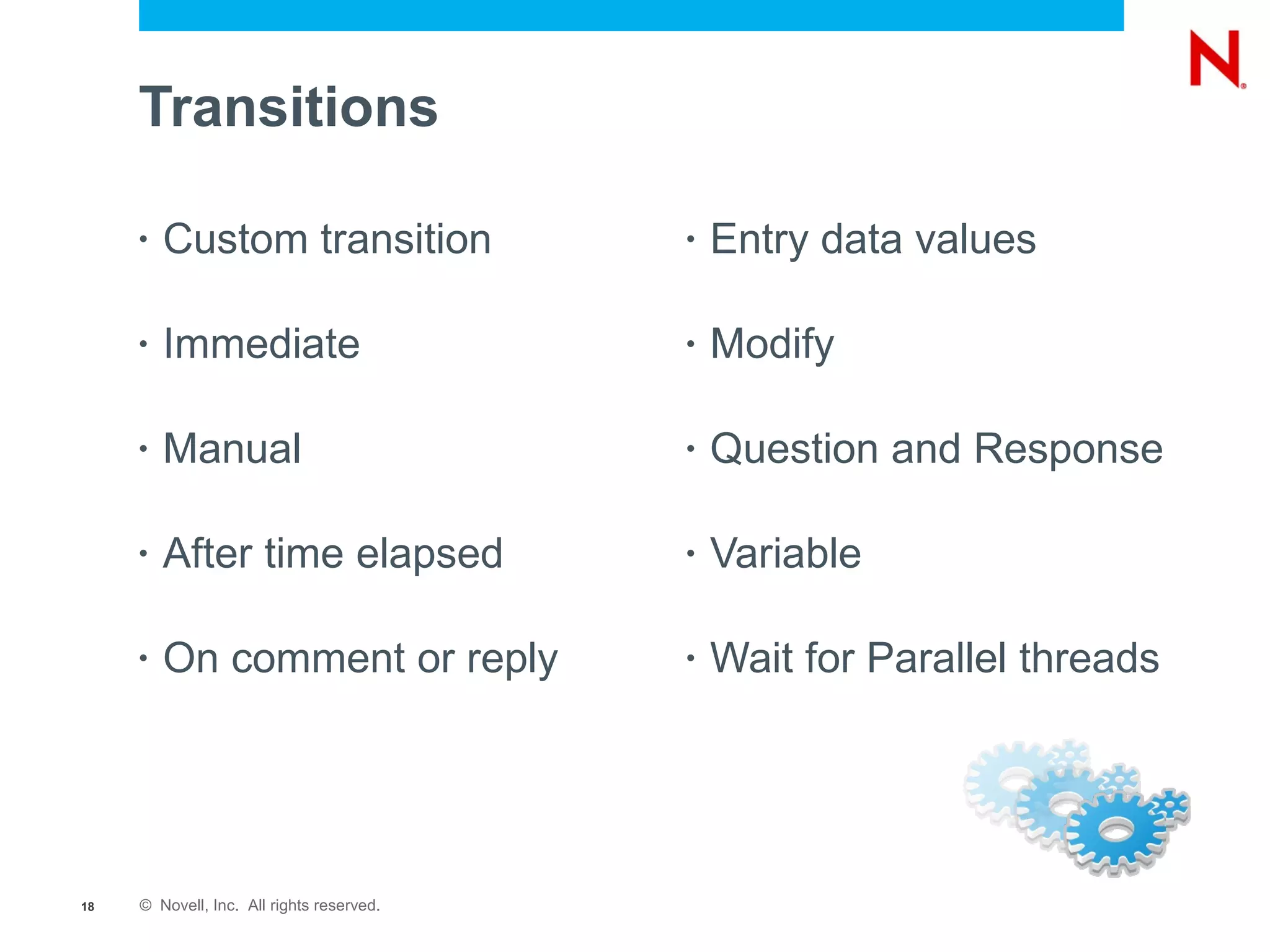 N

Transitions

• Custom transition
• Immediate
• Manual
• After time elapsed
• On comment or reply

• Entry data values
• Modify
• Question and Response
• Variable
• Wait for Parallel threads

18 © Novell, Inc. All rights reserved.